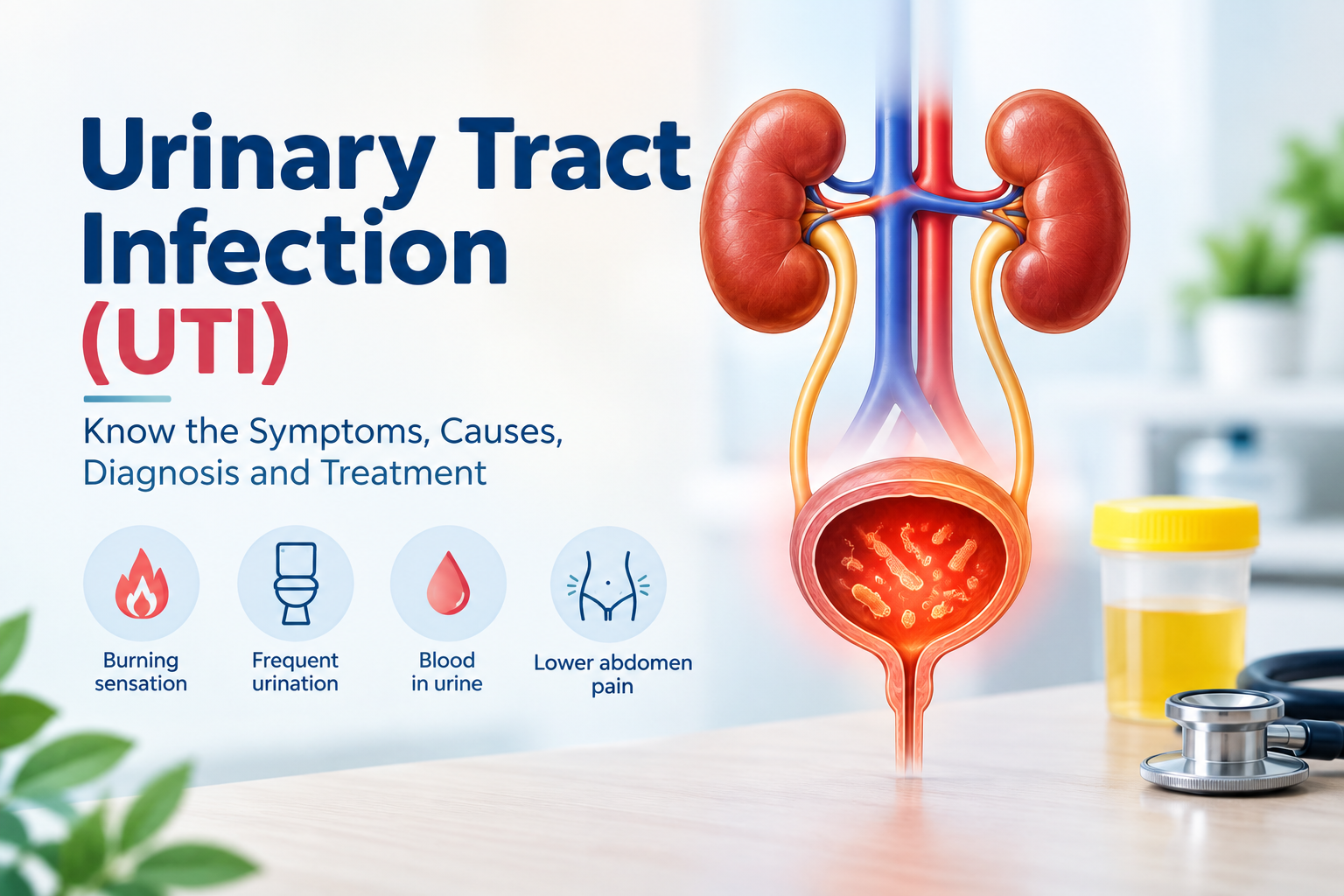 Urinary Tract Infection (UTI)

Know the Symptoms, Causes, Diagnosis and Treatment

Burning sensation

Frequent urination

Blood in urine

Lower abdomen pain